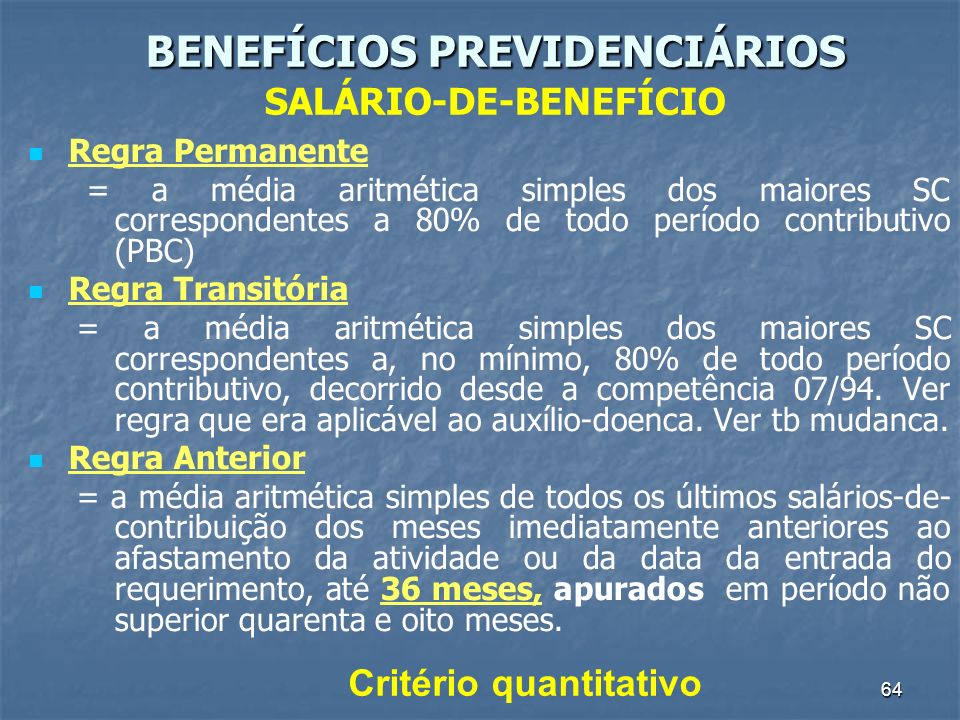 BENEFÍCIOS PREVIDENCIÁRIOS
SALÁRIO-DE-BENEFÍCIO

Regra Permanente
= a média aritmética simples dos maiores SC correspondentes a 80% de todo período contributivo (PBC)

Regra Transitória
= a média aritmética simples dos maiores SC correspondentes a, no mínimo, 80% de todo período contributivo, decorrido desde a competência 07/94. Ver regra que era aplicável ao auxílio-doenca. Ver tb mudanca.

Regra Anterior
= a média aritmética simples de todos os últimos salários-de-contribuição dos meses imediatamente anteriores ao afastamento da atividade ou da data da entrada do requerimento, até 36 meses, apurados em período não superior quarenta e oito meses.

Critério quantitativo

64